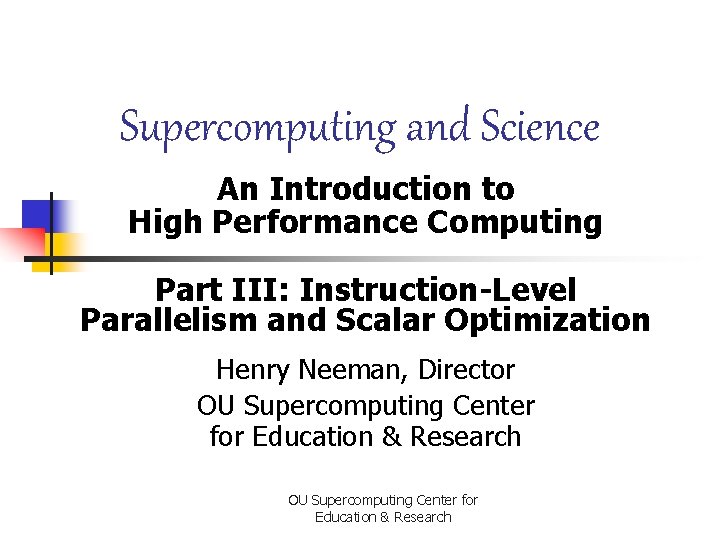 Supercomputing and Science

An Introduction to High Performance Computing

Part III: Instruction-Level Parallelism and Scalar Optimization

Henry Neeman, Director
OU Supercomputing Center for Education & Research

OU Supercomputing Center for Education & Research